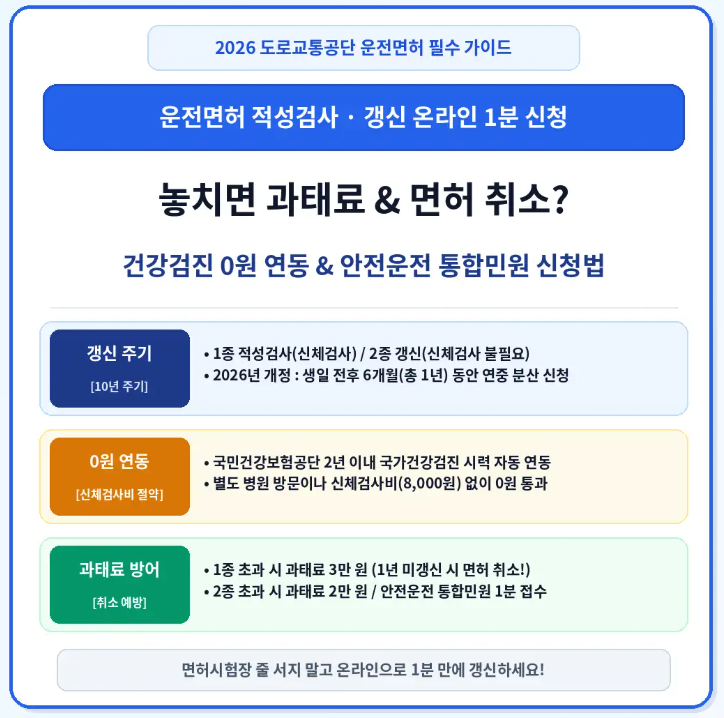 2026 도로교통공단 운전면허 필수 가이드

운전면허 적성검사 · 갱신 온라인 1분 신청

놓치면 과태료 & 면허 취소?

건강검진 0원 연동 & 안전운전 통합민원 신청법

갱신 주기
[10년 주기]

• 1종 적성검사(신체검사) / 2종 갱신(신체검사 불필요)
• 2026년 개정 : 생일 전후 6개월(총 1년) 동안 연중 분산 신청

0원 연동
[신체검사비 절약]

• 국민건강보험공단 2년 이내 국가건강검진 시력 자동 연동
• 별도 병원 방문이나 신체검사비(8,000원) 없이 0원 통과

과태료 방어
[취소 예방]

• 1종 초과 시 과태료 3만 원 (1년 미갱신 시 면허 취소!)
• 2종 초과 시 과태료 2만 원 / 안전운전 통합민원 1분 접수

면허시험장 줄 서지 말고 온라인으로 1분 만에 갱신하세요!